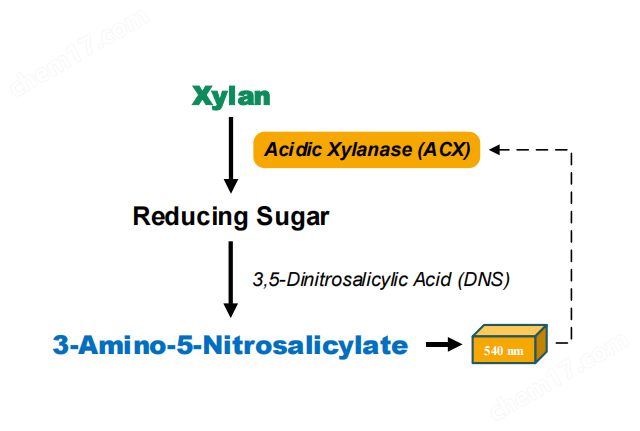 chem17.com

Xylan

Acidic Xylanase (ACX)

Reducing Sugar

3,5-Dinitrosalicylic Acid (DNS)

3-Amino-5-Nitrosalicylate

540 nm

chem17.com